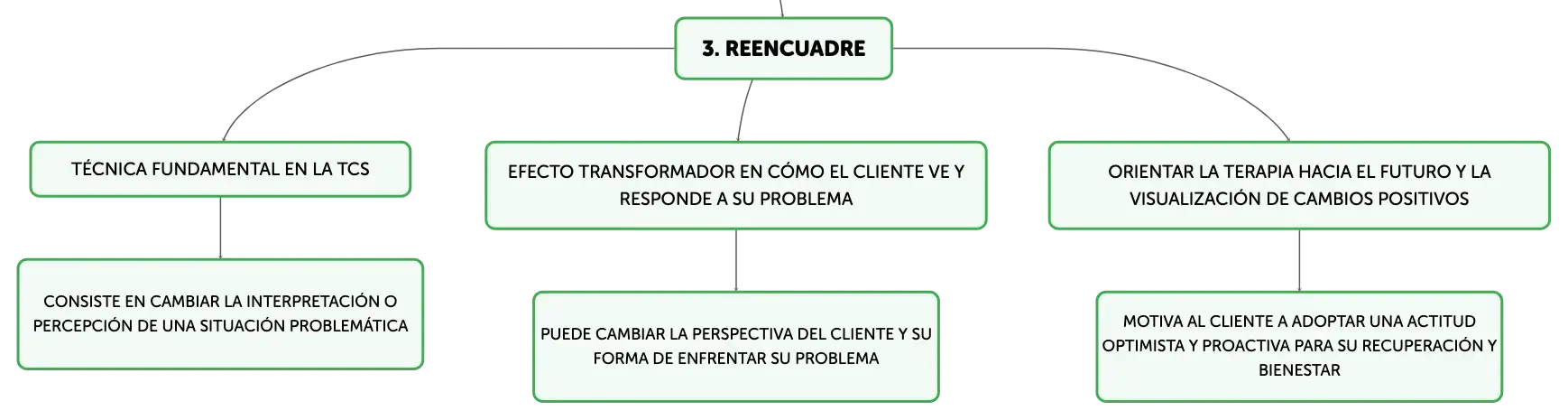 3. REENCUADRE

TÉCNICA FUNDAMENTAL EN LA TCS

CONSISTE EN CAMBIAR LA INTERPRETACIÓN O PERCEPCIÓN DE UNA SITUACIÓN PROBLEMÁTICA

EFECTO TRANSFORMADOR EN CÓMO EL CLIENTE VE Y RESPONDE A SU PROBLEMA

PUEDE CAMBIAR LA PERSPECTIVA DEL CLIENTE Y SU FORMA DE ENFRENTAR SU PROBLEMA

ORIENTAR LA TERAPIA HACIA EL FUTURO Y LA VISUALIZACIÓN DE CAMBIOS POSITIVOS

MOTIVA AL CLIENTE A ADOPTAR UNA ACTITUD OPTIMISTA Y PROACTIVA PARA SU RECUPERACIÓN Y BIENESTAR